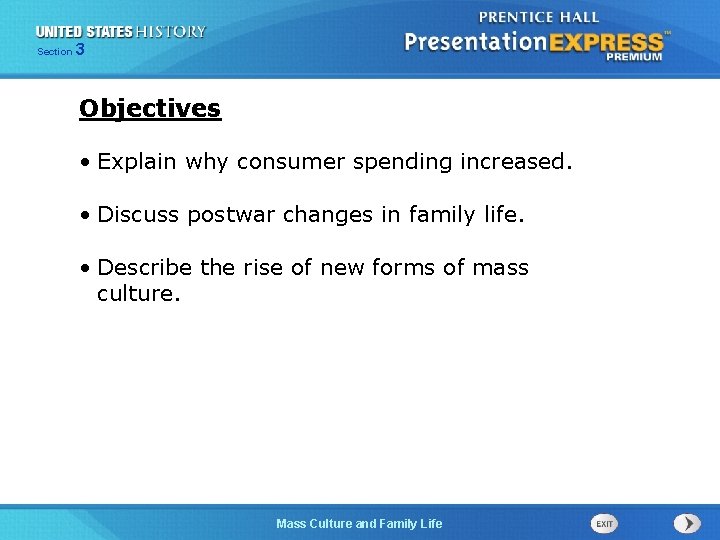 UNITED STATES HISTORY
Section 3

PRENTICE HALL
PresentationEXPRESS™
PREMIUM

Objectives

• Explain why consumer spending increased.

• Discuss postwar changes in family life.

• Describe the rise of new forms of mass culture.

Mass Culture and Family Life

EXIT